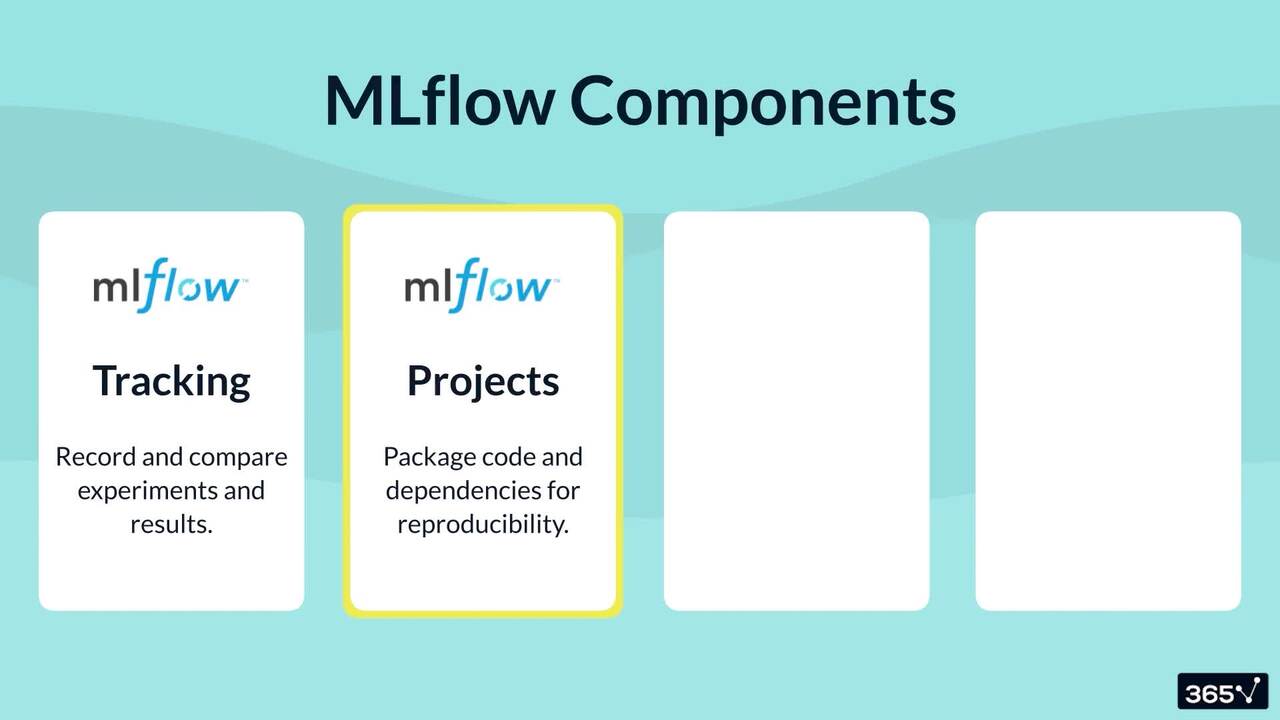 MLflow Components

mlflow™

Tracking

Record and compare experiments and results.

mlflow™

Projects

Package code and dependencies for reproducibility.

365